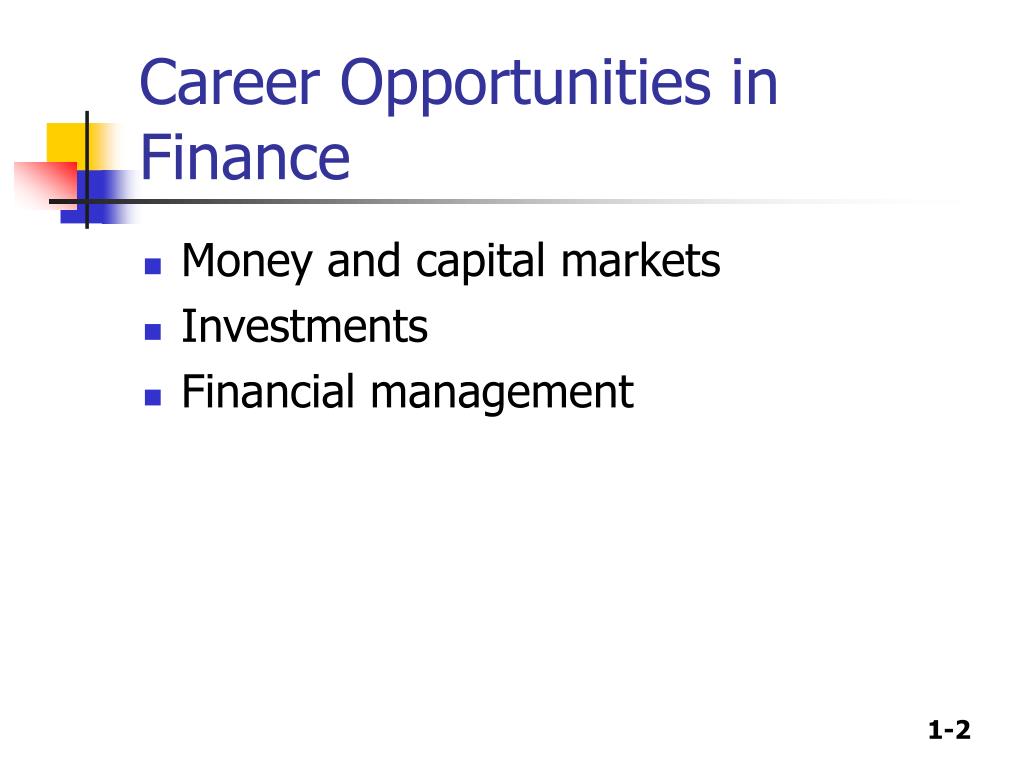 Career Opportunities in Finance

- Money and capital markets
- Investments
- Financial management

1-2